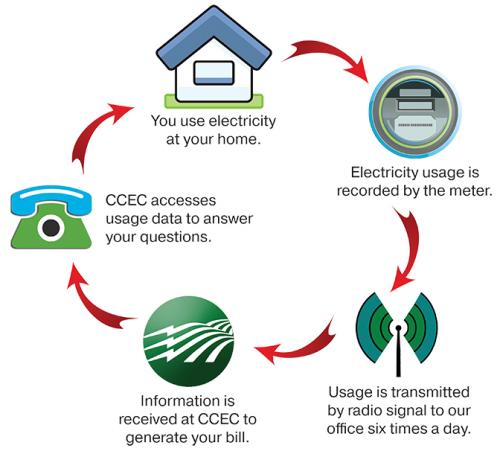 You use electricity at your home.

Electricity usage is recorded by the meter.

Usage is transmitted by radio signal to our office six times a day.

Information is received at CCEC to generate your bill.

CCEC accesses usage data to answer your questions.